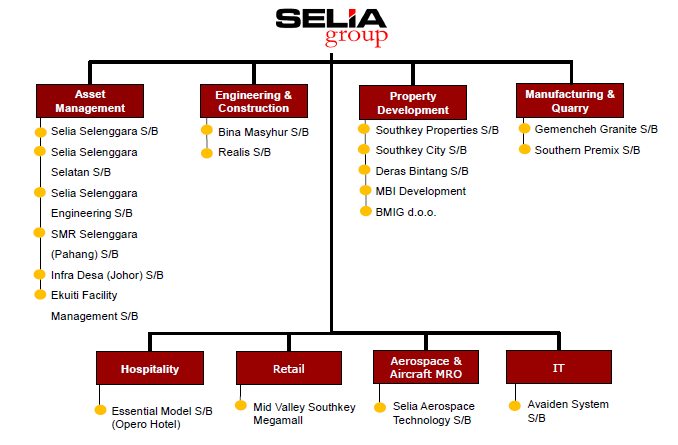 SELIA group

Asset Management
Selia Selenggara S/B
Selia Selenggara Selatan S/B
Selia Selenggara Engineering S/B
SMR Selenggara (Pahang) S/B
Infra Desa (Johor) S/B
Ekuiti Facility Management S/B

Engineering & Construction
Bina Masyhur S/B
Realis S/B

Property Development
Southkey Properties S/B
Southkey City S/B
Deras Bintang S/B
MBI Development
BMIG d.o.o.

Manufacturing & Quarry
Gemencheh Granite S/B
Southern Premix S/B

Hospitality
Essential Model S/B (Opero Hotel)

Retail
Mid Valley Southkey Megamall

Aerospace & Aircraft MRO
Selia Aerospace Technology S/B

IT
Avaiden System S/B